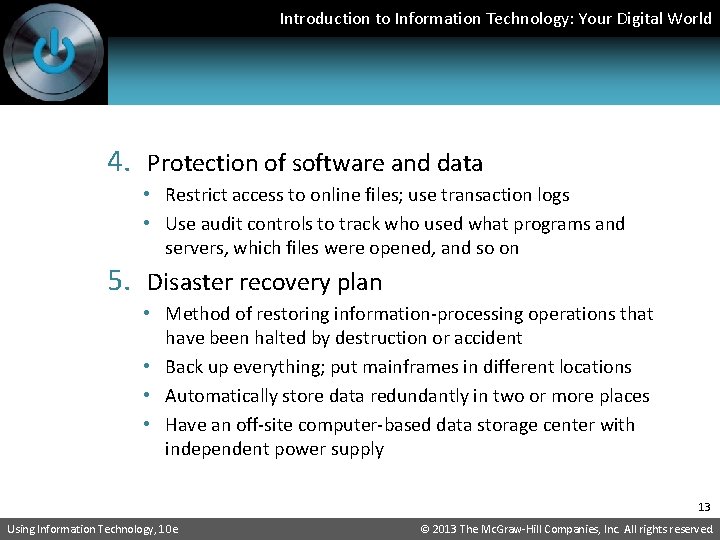 Introduction to Information Technology: Your Digital World

4. Protection of software and data
• Restrict access to online files; use transaction logs
• Use audit controls to track who used what programs and servers, which files were opened, and so on

5. Disaster recovery plan
• Method of restoring information-processing operations that have been halted by destruction or accident
• Back up everything; put mainframes in different locations
• Automatically store data redundantly in two or more places
• Have an off-site computer-based data storage center with independent power supply

13

Using Information Technology, 10e

© 2013 The McGraw-Hill Companies, Inc. All rights reserved.